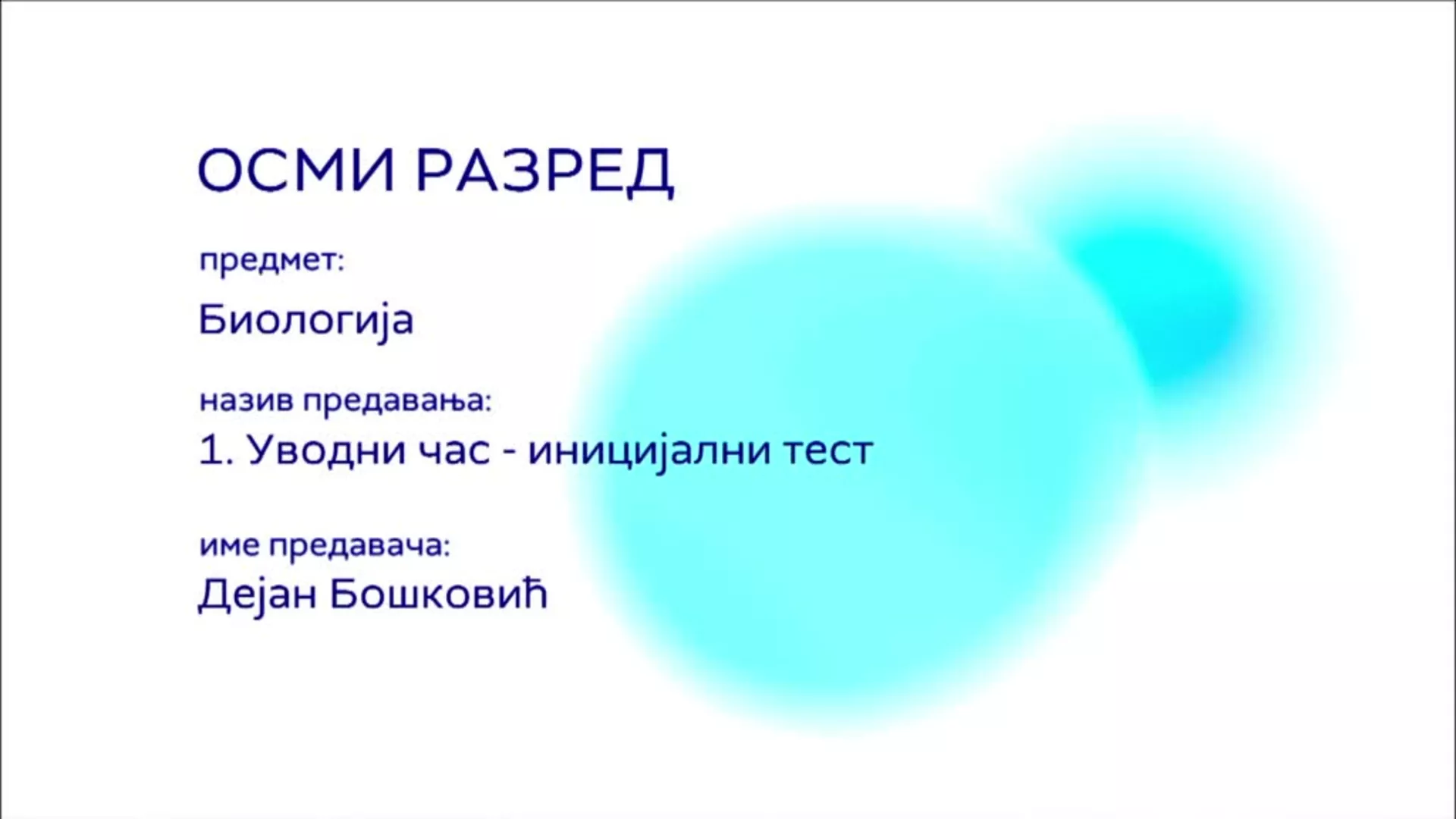 ОСМИ РАЗРЕД

предмет:

Биологија

назив предавања:

1. Уводни час - иницијални тест

име предавача:

Дејан Бошковић